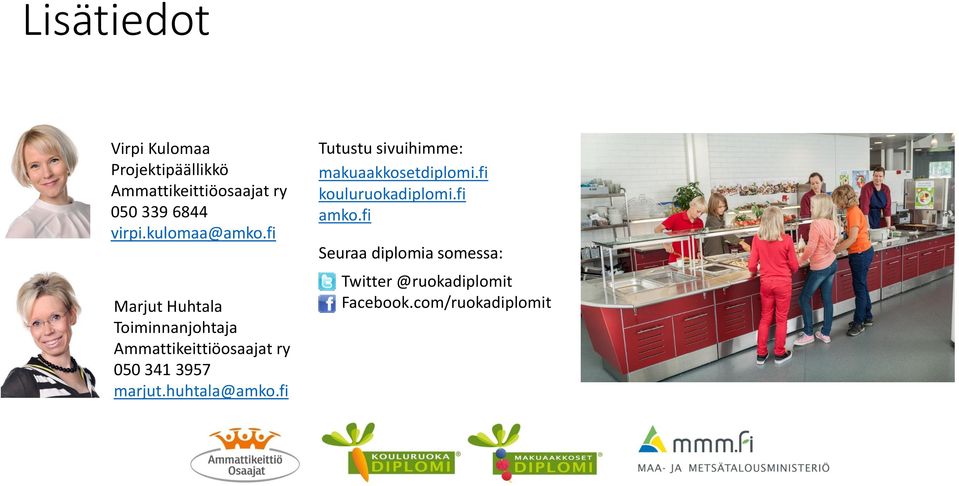 Lisätiedot

Virpi Kulomaa
Projektipäällikkö
Ammattikeittiöosaajat ry
050 339 6844
virpi.kulomaa@amko.fi

Marjut Huhtala
Toiminnanjohtaja
Ammattikeittiöosaajat ry
050 341 3957
marjut.huhtala@amko.fi

Tutustu sivuihimme:
makuaakkosetdiplomi.fi
kouluruokadiplomi.fi
amko.fi

Seuraa diplomia somessa:
Twitter @ruokadiplomit
Facebook.com/ruokadiplomit

Ammattikeittiö Osaajat

KOULURUOKA DIPLOMI

MAKUAAKKOSET DIPLOMI

mmm.fi
MAA- JA METSÄTALOUSMINISTERIÖ